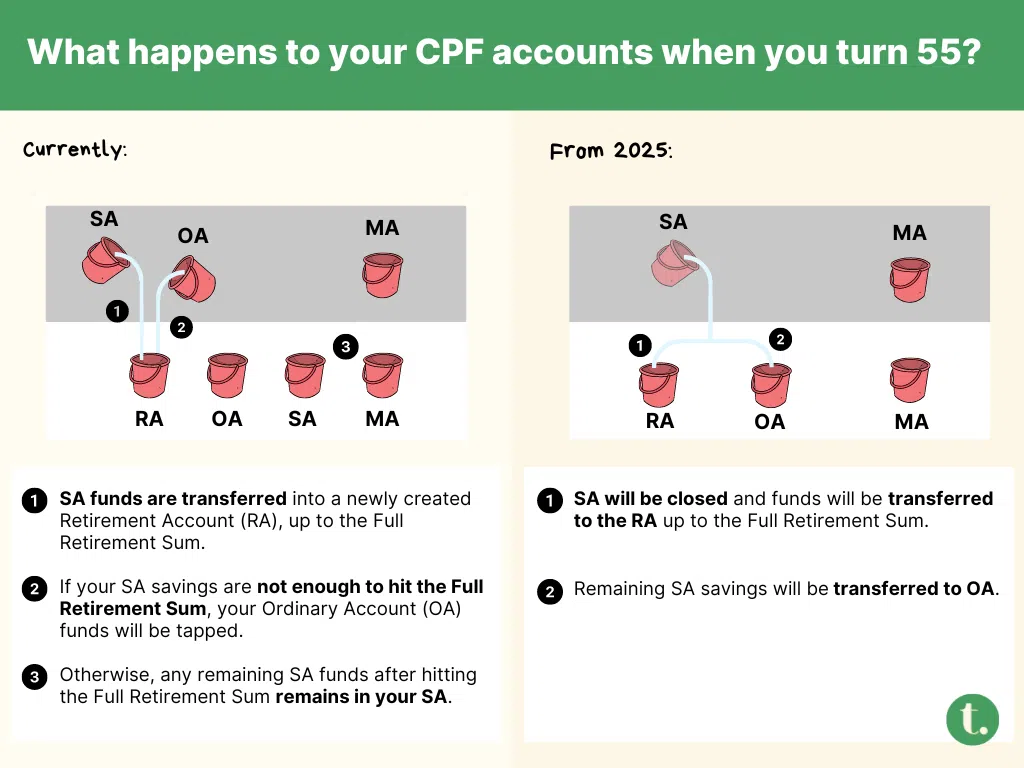 What happens to your CPF accounts when you turn 55?

Currently:

SA OA MA

1 2 3

RA OA SA MA

1 SA funds are transferred into a newly created Retirement Account (RA), up to the Full Retirement Sum.

2 If your SA savings are not enough to hit the Full Retirement Sum, your Ordinary Account (OA) funds will be tapped.

3 Otherwise, any remaining SA funds after hitting the Full Retirement Sum remains in your SA.

From 2025:

SA MA

1 2

RA OA MA

1 SA will be closed and funds will be transferred to the RA up to the Full Retirement Sum.

2 Remaining SA savings will be transferred to OA.

t.